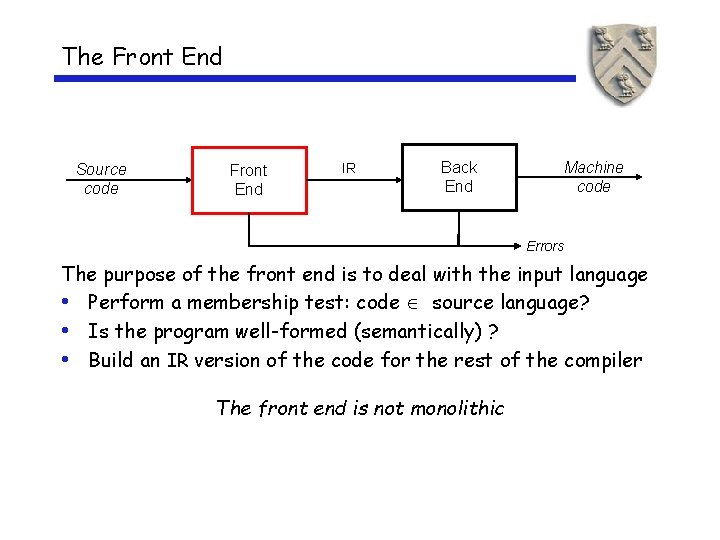 The Front End

Source code

Front End

IR

Back End

Machine code

Errors

The purpose of the front end is to deal with the input language

• Perform a membership test: code $\in$ source language?
• Is the program well-formed (semantically) ?
• Build an IR version of the code for the rest of the compiler

The front end is not monolithic